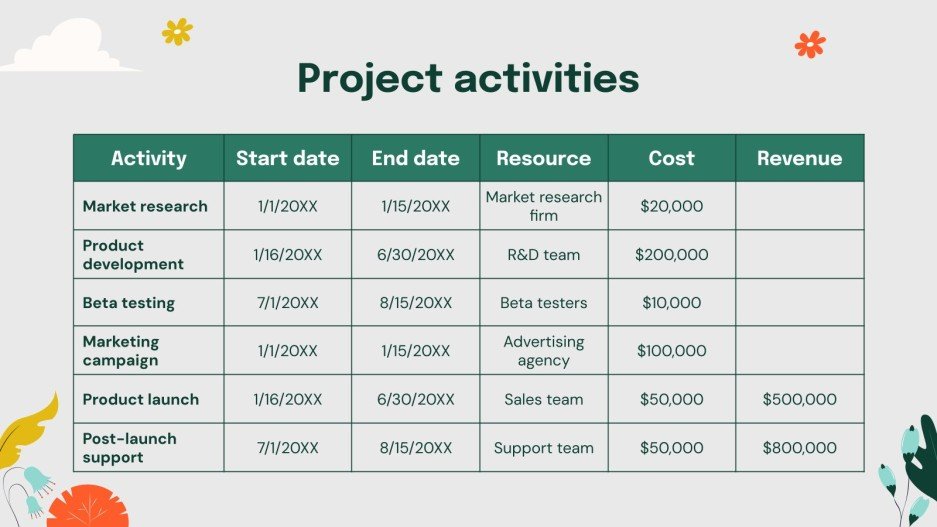 Project activities

| Activity | Start date | End date | Resource | Cost | Revenue |
|---|---|---|---|---|---|
| Market research | 1/1/20XX | 1/15/20XX | Market research firm | \$20,000 | |
| Product development | 1/16/20XX | 6/30/20XX | R&D team | \$200,000 | |
| Beta testing | 7/1/20XX | 8/15/20XX | Beta testers | \$10,000 | |
| Marketing campaign | 1/1/20XX | 1/15/20XX | Advertising agency | \$100,000 | |
| Product launch | 1/16/20XX | 6/30/20XX | Sales team | \$50,000 | \$500,000 |
| Post-launch support | 7/1/20XX | 8/15/20XX | Support team | \$50,000 | \$800,000 |